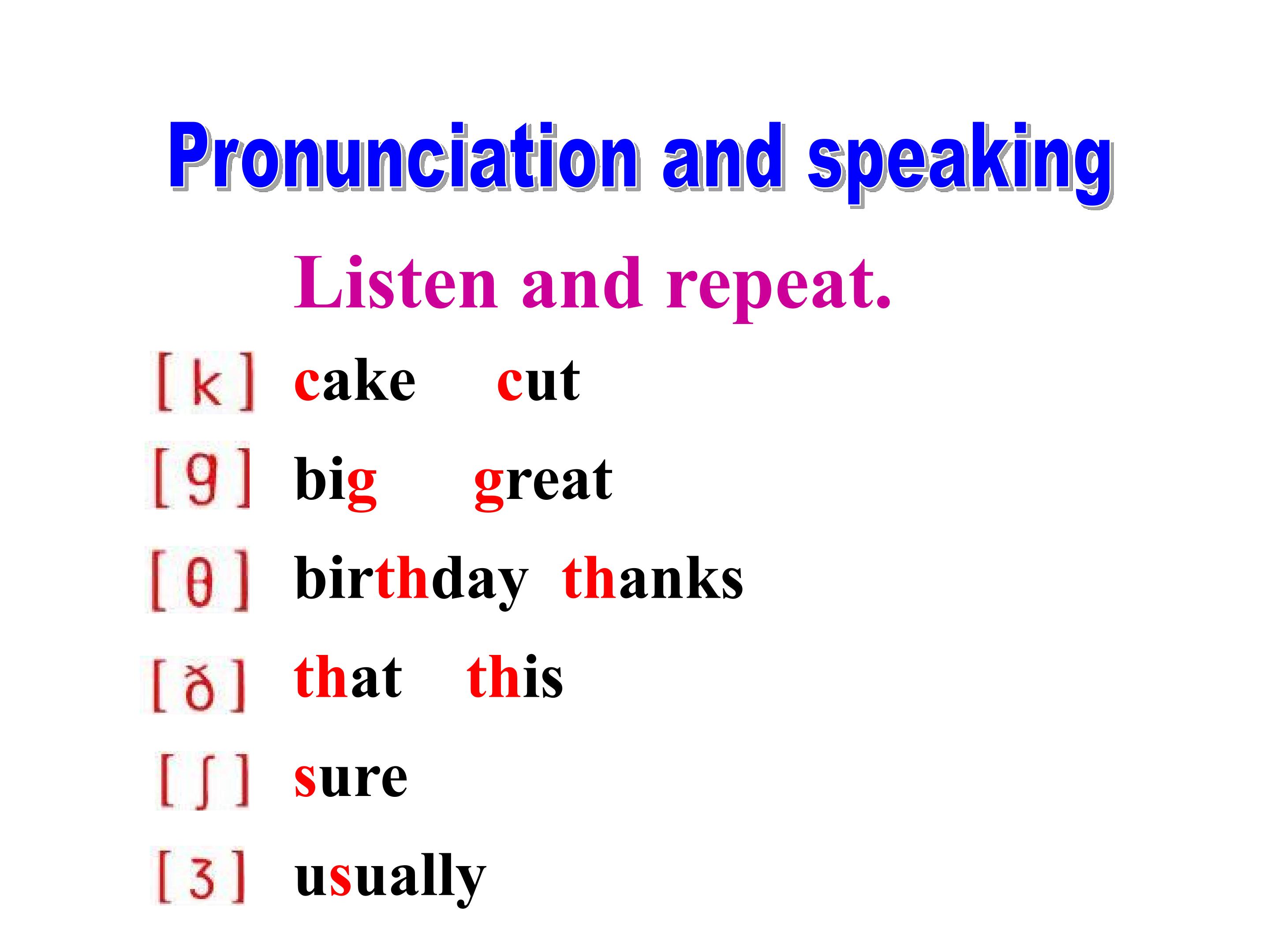 Pronunciation and speaking

Listen and repeat.

[k] cake cut

[g] big great

[θ] birthday thanks

[ð] that this

[ʃ] sure

[ʒ] usually